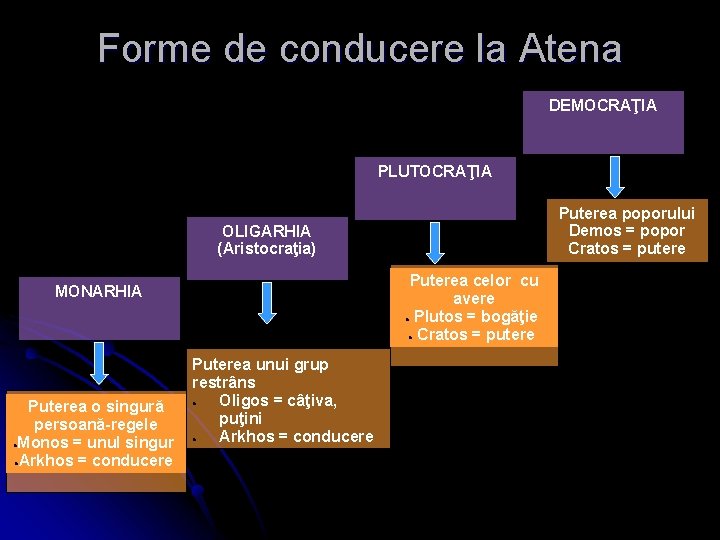 Forme de conducere la Atena

MONARHIA

Puterea o singură persoană-regele
Monos = unul singur
Arkhos = conducere

OLIGARHIA
(Aristocraţia)

Puterea unui grup restrâns
Oligos = câţiva, puţini
Arkhos = conducere

PLUTOCRAŢIA

Puterea celor cu avere
Plutos = bogăţie
Cratos = putere

DEMOCRAŢIA

Puterea poporului
Demos = popor
Cratos = putere